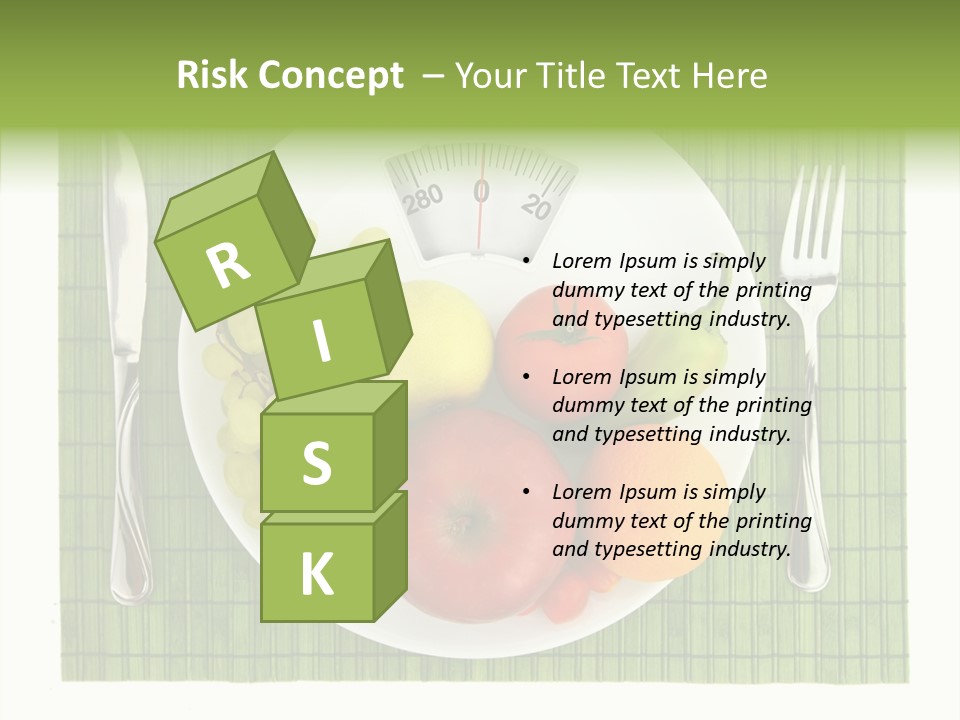 Risk Concept – Your Title Text Here

280 0 20

R
I
S
K

• Lorem Ipsum is simply dummy text of the printing and typesetting industry.

• Lorem Ipsum is simply dummy text of the printing and typesetting industry.

• Lorem Ipsum is simply dummy text of the printing and typesetting industry.